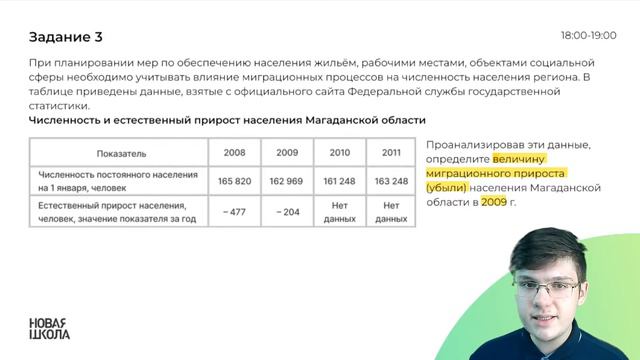 Задание 3

18:00-19:00

При планировании мер по обеспечению населения жильём, рабочими местами, объектами социальной сферы необходимо учитывать влияние миграционных процессов на численность населения региона. В таблице приведены данные, взятые с официального сайта Федеральной службы государственной статистики.

Численность и естественный прирост населения Магаданской области

| Показатель | 2008 | 2009 | 2010 | 2011 |
|---|---|---|---|---|
| Численность постоянного населения на 1 января, человек | 165 820 | 162 969 | 161 248 | 163 248 |
| Естественный прирост населения, человек, значение показателя за год | – 477 | – 204 | Нет данных | Нет данных |

Проанализировав эти данные, определите величину миграционного прироста (убыли) населения Магаданской области в 2009 г.

НОВАЯ ШКОЛА